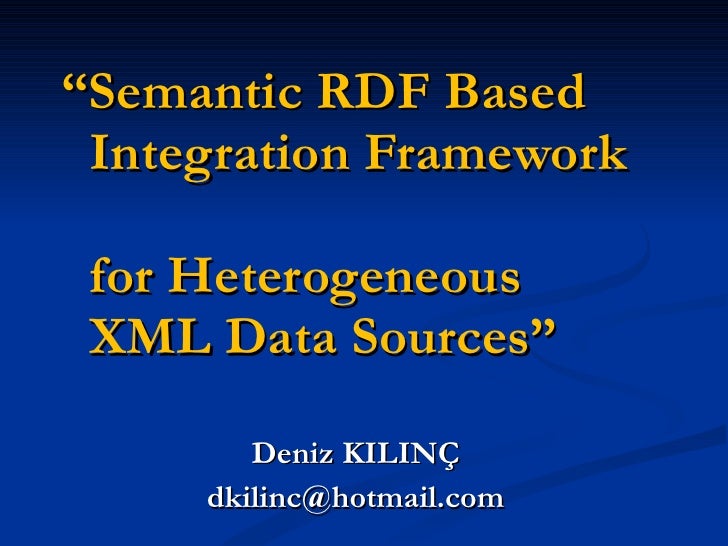 “Semantic RDF Based Integration Framework

for Heterogeneous XML Data Sources”

Deniz KILINÇ
dkilinc@hotmail.com